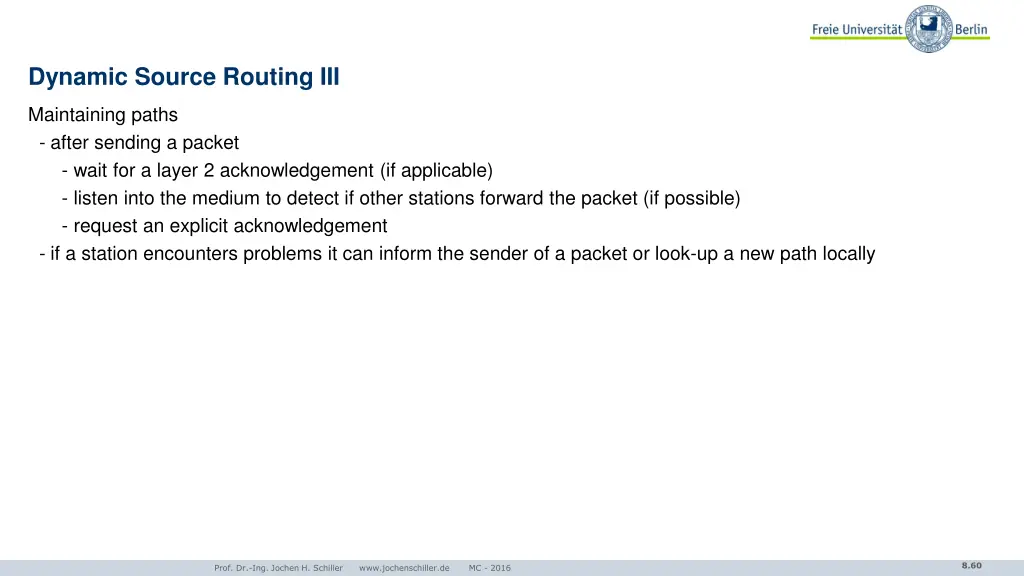 Freie Universität Berlin

Dynamic Source Routing III

Maintaining paths
- after sending a packet
- wait for a layer 2 acknowledgement (if applicable)
- listen into the medium to detect if other stations forward the packet (if possible)
- request an explicit acknowledgement
- if a station encounters problems it can inform the sender of a packet or look-up a new path locally

Prof. Dr.-Ing. Jochen H. Schiller www.jochenschiller.de MC - 2016

8.60